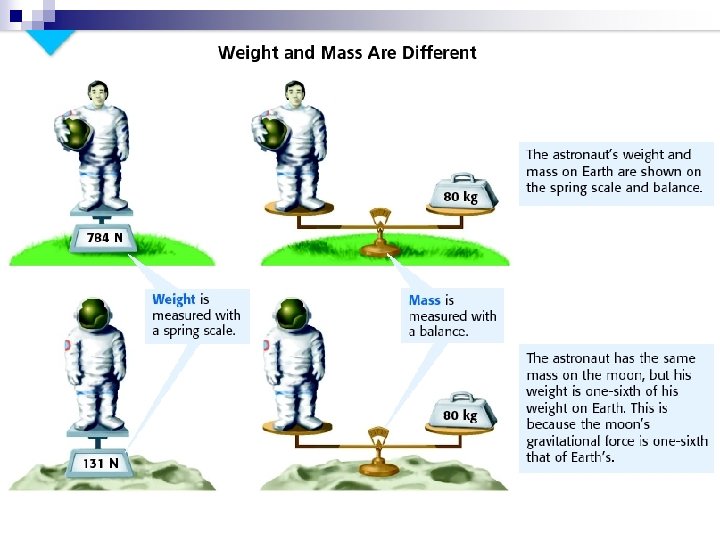 Weight and Mass Are Different

784 N

80 kg

The astronaut's weight and mass on Earth are shown on the spring scale and balance.

Weight is measured with a spring scale.

Mass is measured with a balance.

131 N

80 kg

The astronaut has the same mass on the moon, but his weight is one-sixth of his weight on Earth. This is because the moon's gravitational force is one-sixth that of Earth's.